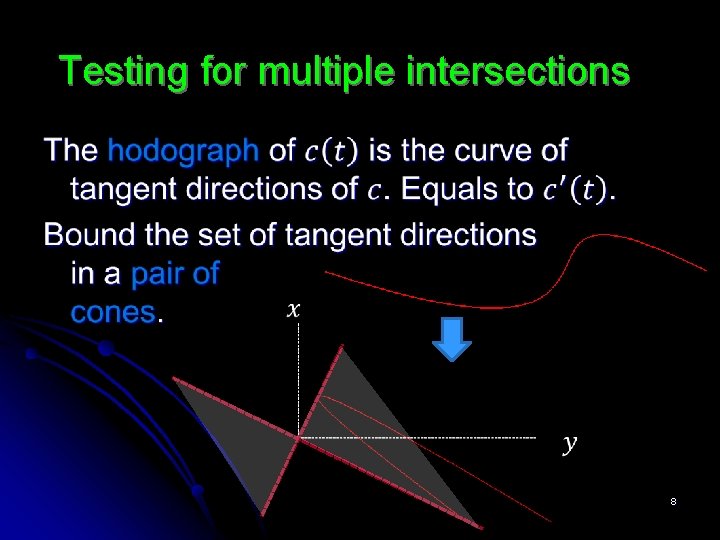 Testing for multiple intersections

The hodograph of $c(t)$ is the curve of tangent directions of $c$. Equals to $c'(t)$.

Bound the set of tangent directions in a pair of cones.

$x$

$y$

8